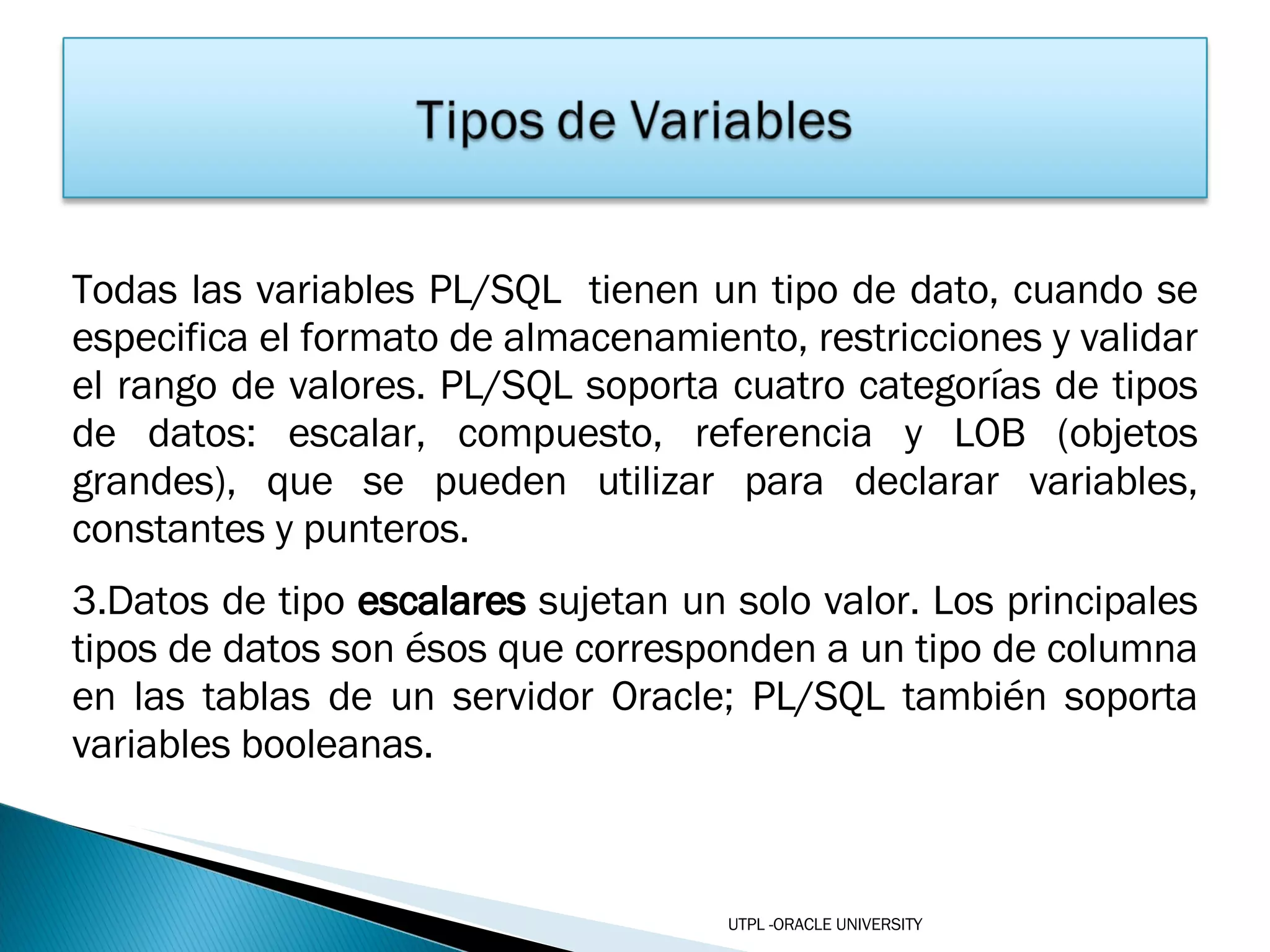 Tipos de Variables

Todas las variables PL/SQL tienen un tipo de dato, cuando se especifica el formato de almacenamiento, restricciones y validar el rango de valores. PL/SQL soporta cuatro categorías de tipos de datos: escalar, compuesto, referencia y LOB (objetos grandes), que se pueden utilizar para declarar variables, constantes y punteros.

3.Datos de tipo escalares sujetan un solo valor. Los principales tipos de datos son ésos que corresponden a un tipo de columna en las tablas de un servidor Oracle; PL/SQL también soporta variables booleanas.

UTPL -ORACLE UNIVERSITY